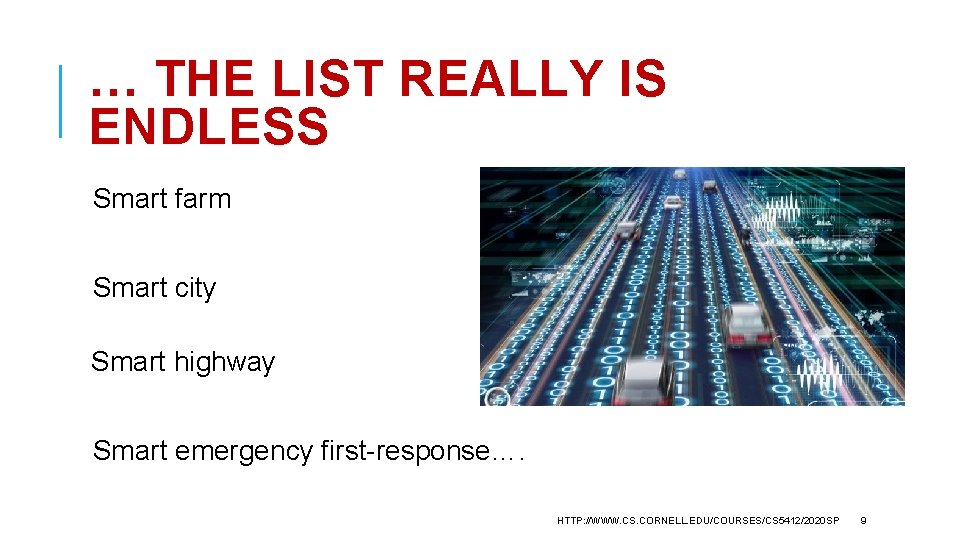 … THE LIST REALLY IS ENDLESS

Smart farm

Smart city

Smart highway

Smart emergency first-response….

HTTP://WWW.CS.CORNELL.EDU/COURSES/CS5412/2020SP 9